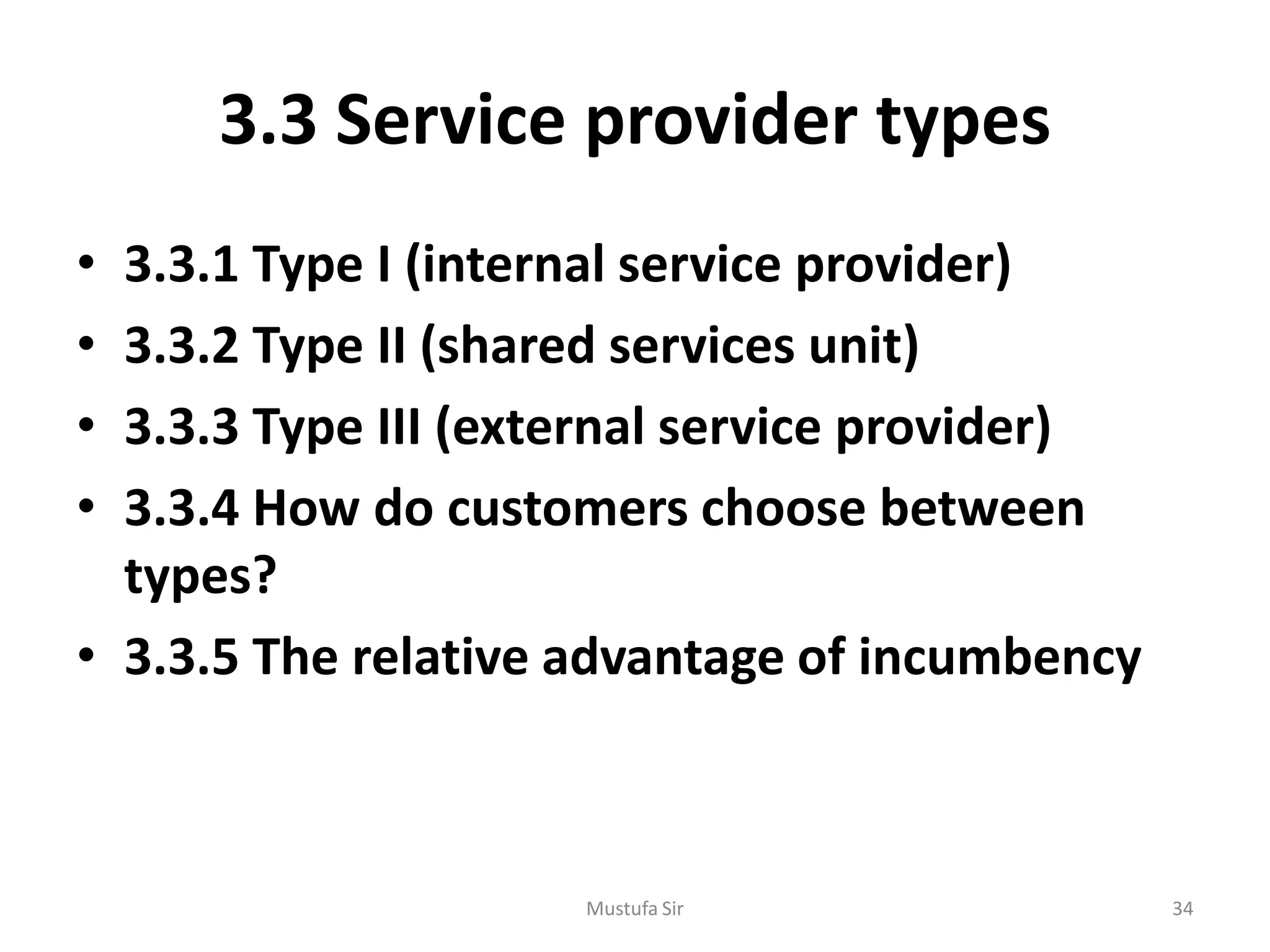 3.3 Service provider types

• 3.3.1 Type I (internal service provider)
• 3.3.2 Type II (shared services unit)
• 3.3.3 Type III (external service provider)
• 3.3.4 How do customers choose between types?
• 3.3.5 The relative advantage of incumbency

Mustufa Sir

34